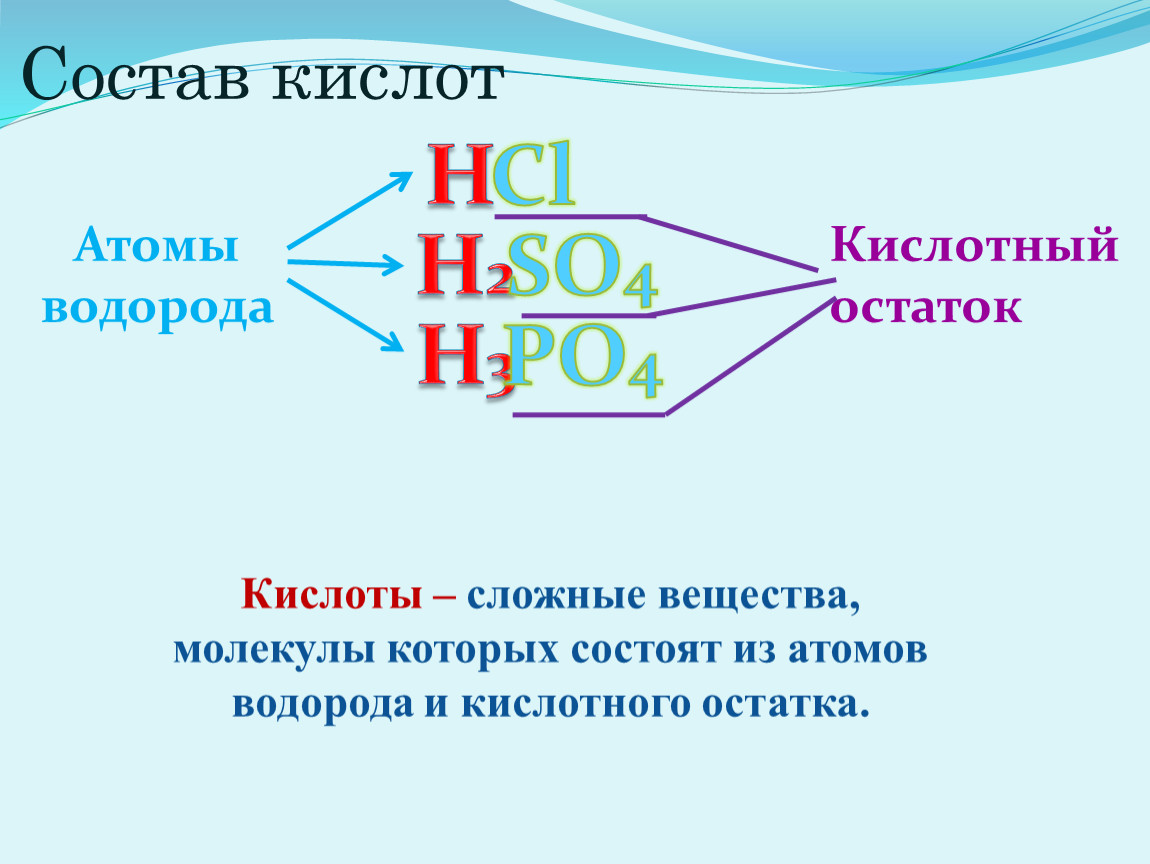 Состав кислот

Атомы водорода

$HCl$
$H_2SO_4$
$H_3PO_4$

Кислотный остаток

Кислоты – сложные вещества, молекулы которых состоят из атомов водорода и кислотного остатка.